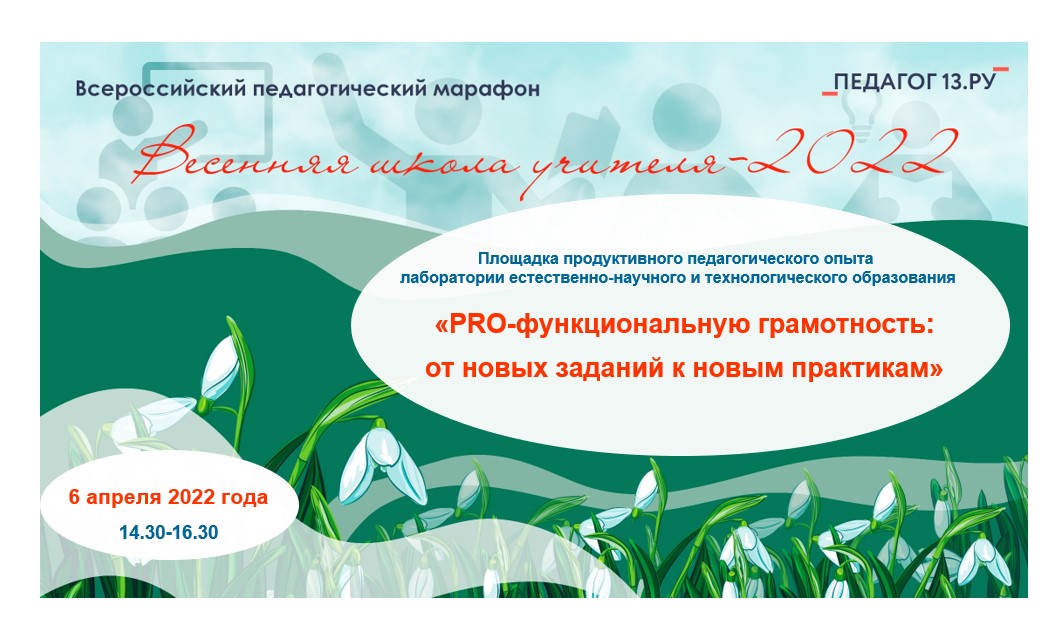 Всероссийский педагогический марафон

ПЕДАГОГ 13.РУ

Весенняя школа учителя-2022

Площадка продуктивного педагогического опыта лаборатории естественно-научного и технологического образования

«PRO-функциональную грамотность: от новых заданий к новым практикам»

6 апреля 2022 года

14.30-16.30